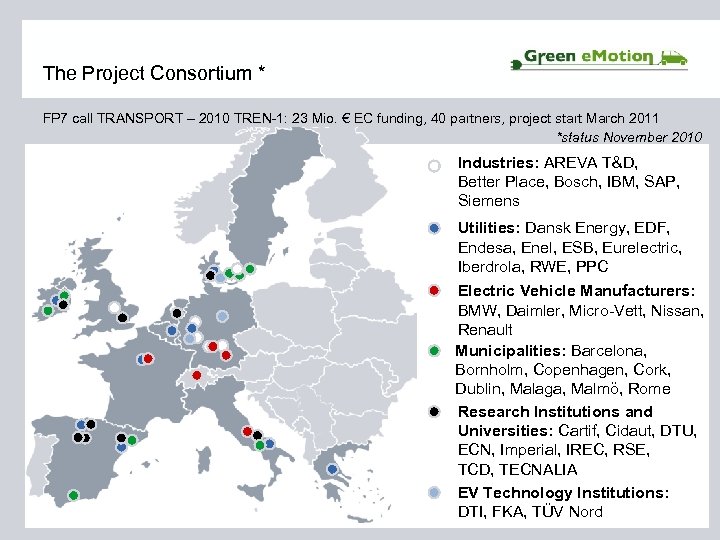 The Project Consortium *

Green eMotion

FP7 call TRANSPORT – 2010 TREN-1: 23 Mio. € EC funding, 40 partners, project start March 2011
*status November 2010

Industries: AREVA T&D, Better Place, Bosch, IBM, SAP, Siemens

Utilities: Dansk Energy, EDF, Endesa, Enel, ESB, Eurelectric, Iberdrola, RWE, PPC

Electric Vehicle Manufacturers: BMW, Daimler, Micro-Vett, Nissan, Renault

Municipalities: Barcelona, Bornholm, Copenhagen, Cork, Dublin, Malaga, Malmö, Rome

Research Institutions and Universities: Cartif, Cidaut, DTU, ECN, Imperial, IREC, RSE, TCD, TECNALIA

EV Technology Institutions: DTI, FKA, TÜV Nord